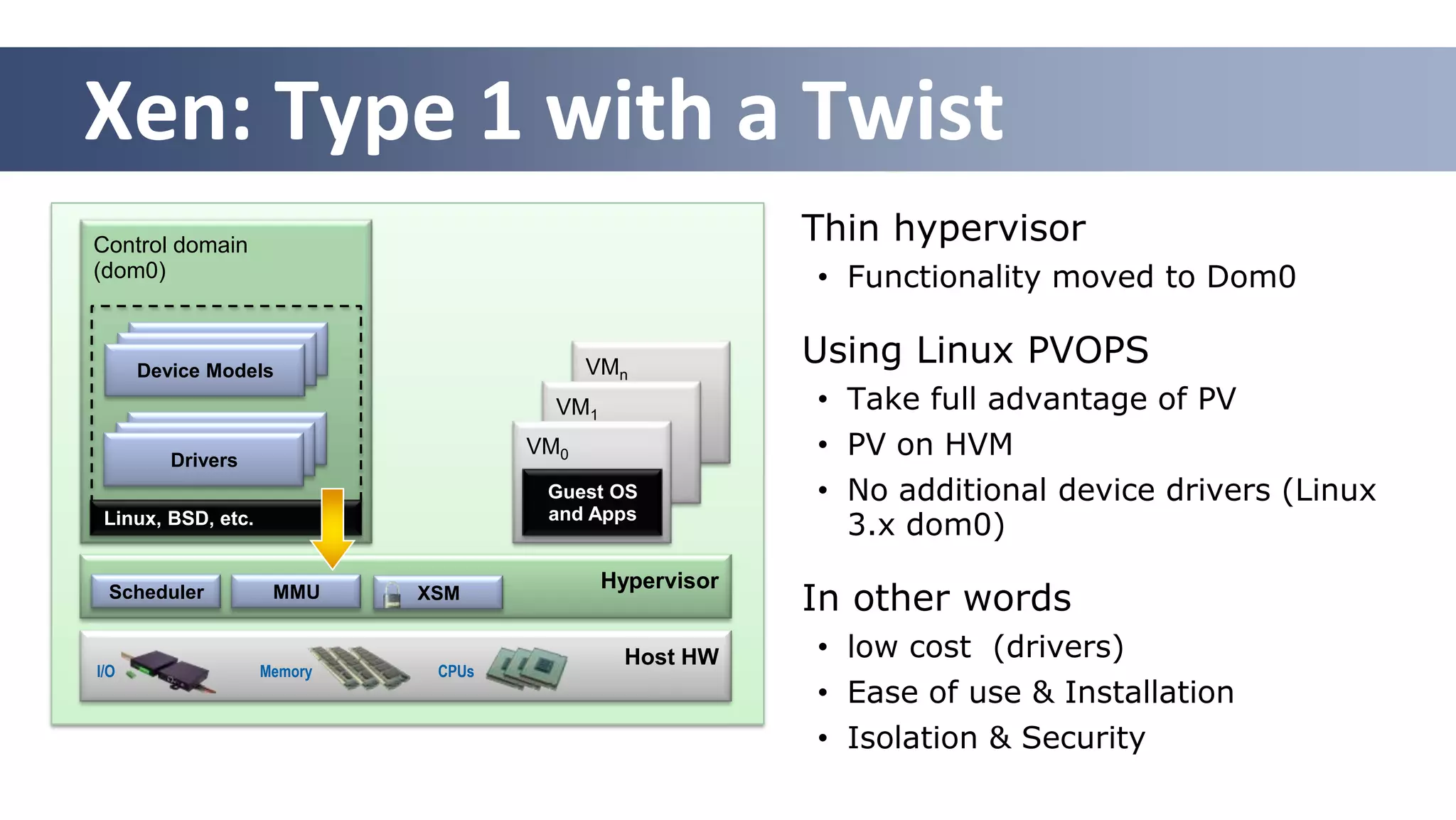 Xen: Type 1 with a Twist

Control domain (dom0)

Device Models

Drivers

Linux, BSD, etc.

$VM_n$

$VM_1$

$VM_0$

Guest OS and Apps

Scheduler

MMU

XSM

Hypervisor

I/O

Memory

CPUs

Host HW

Thin hypervisor

• Functionality moved to Dom0

Using Linux PVOPS

• Take full advantage of PV

• PV on HVM

• No additional device drivers (Linux 3.x dom0)

In other words

• low cost (drivers)

• Ease of use & Installation

• Isolation & Security